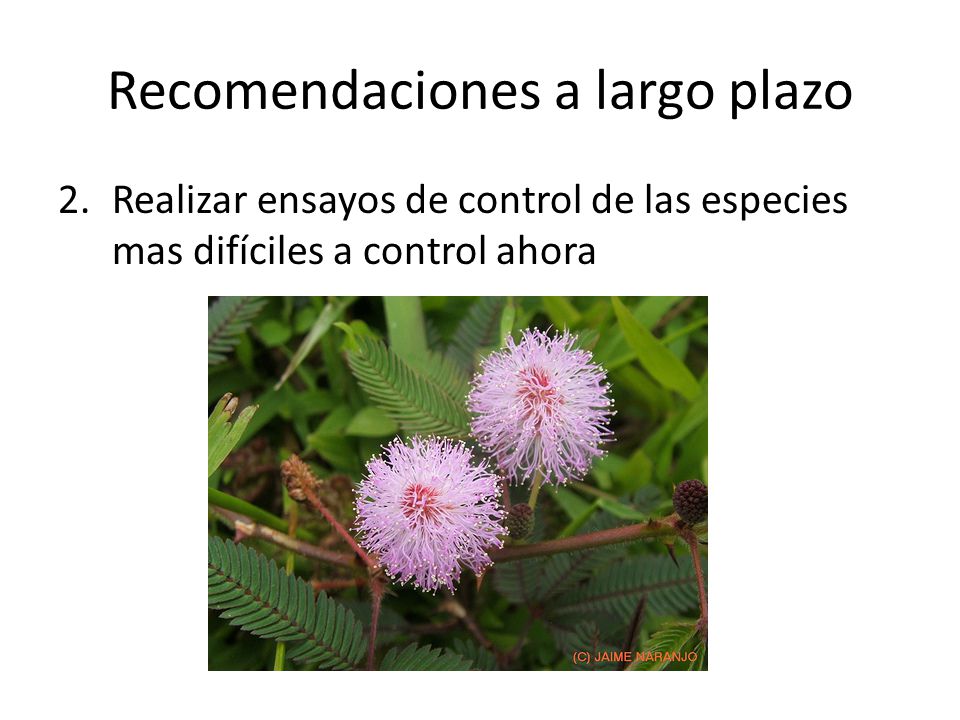 Recomendaciones a largo plazo

2. Realizar ensayos de control de las especies mas difíciles a control ahora

(C) JAIME NARANJO